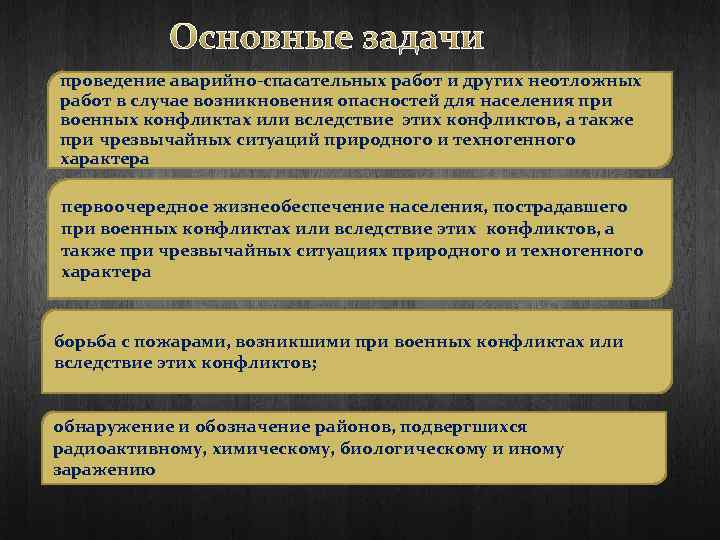 Основные задачи

проведение аварийно-спасательных работ и других неотложных работ в случае возникновения опасностей для населения при военных конфликтах или вследствие этих конфликтов, а также при чрезвычайных ситуаций природного и техногенного характера

первоочередное жизнеобеспечение населения, пострадавшего при военных конфликтах или вследствие этих конфликтов, а также при чрезвычайных ситуациях природного и техногенного характера

борьба с пожарами, возникшими при военных конфликтах или вследствие этих конфликтов;

обнаружение и обозначение районов, подвергшихся радиоактивному, химическому, биологическому и иному заражению